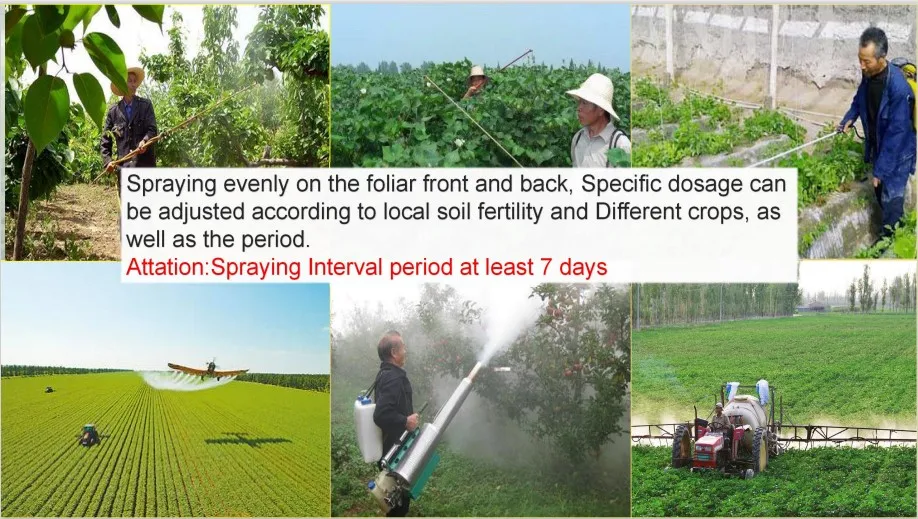 Spraying evenly on the foliar front and back, Specific dosage can be adjusted according to local soil fertility and Different crops, as well as the period.

Attation:Spraying Interval period at least 7 days